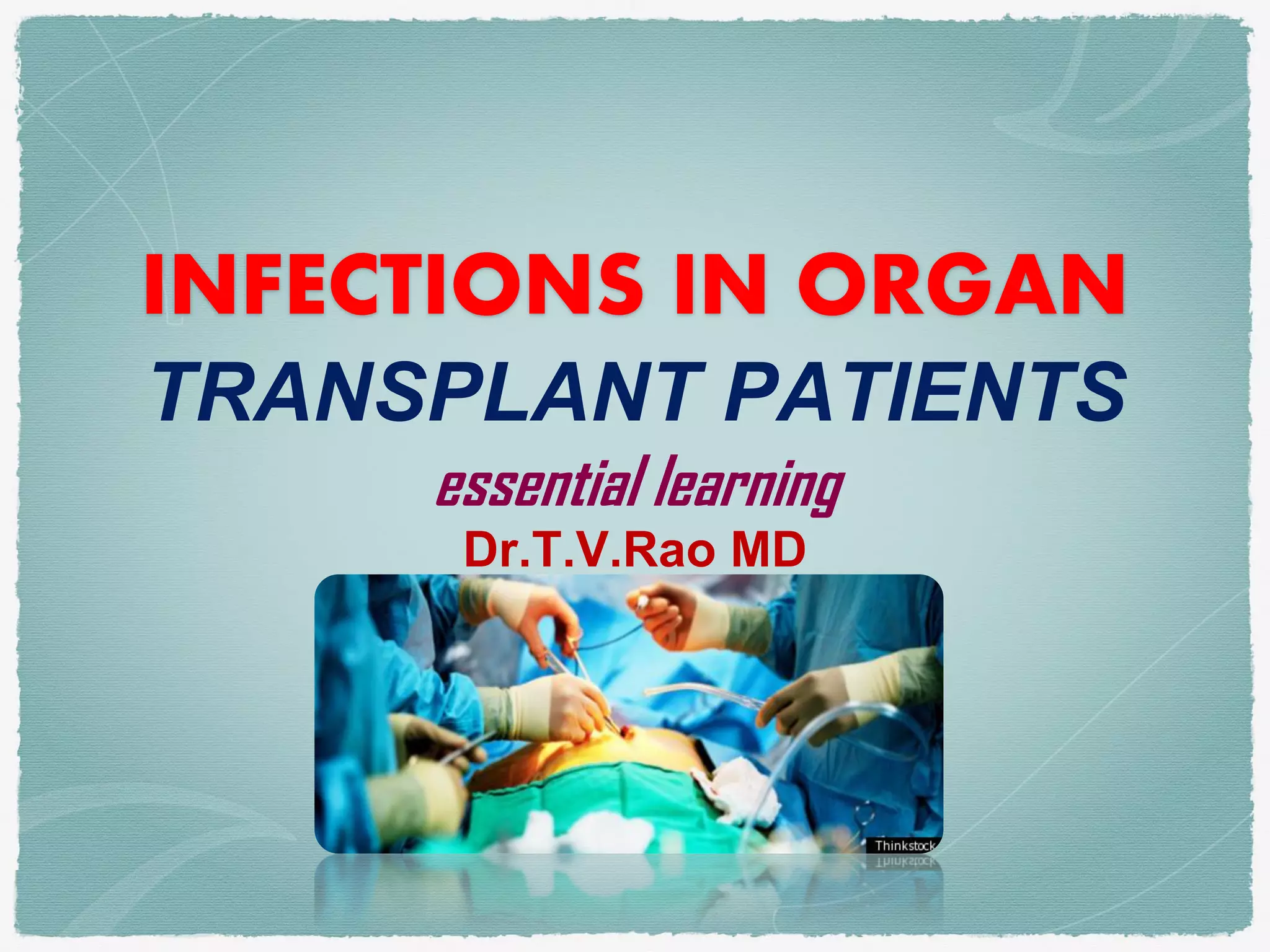 INFECTIONS IN ORGAN TRANSPLANT PATIENTS

essential learning

Dr.T.V.Rao MD

Thinkstock